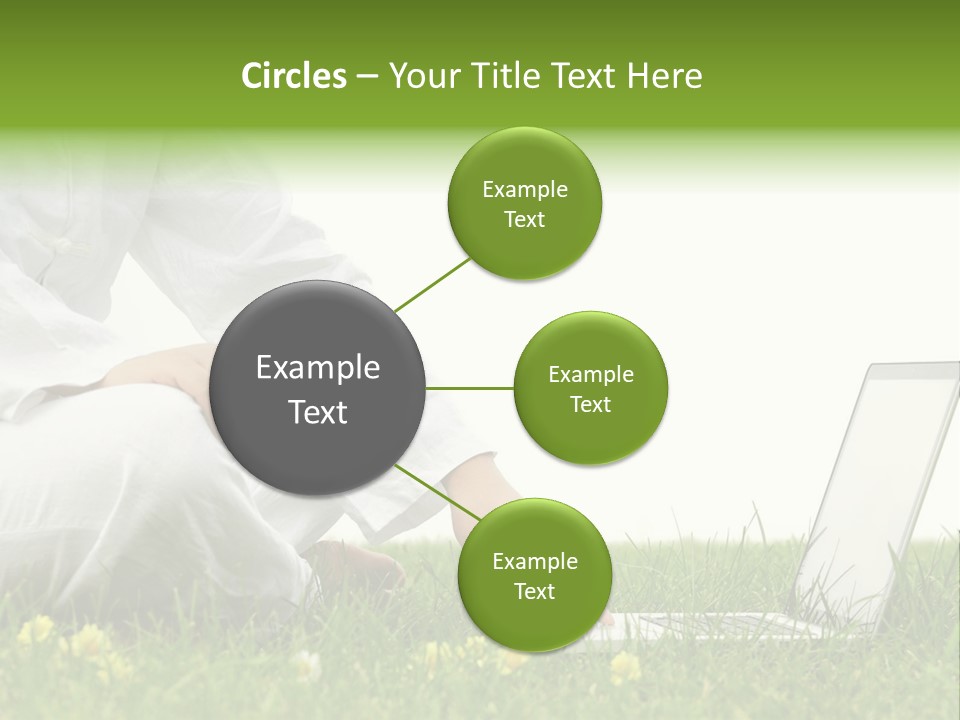 Circles – Your Title Text Here

Example Text

Example Text

Example Text

Example Text